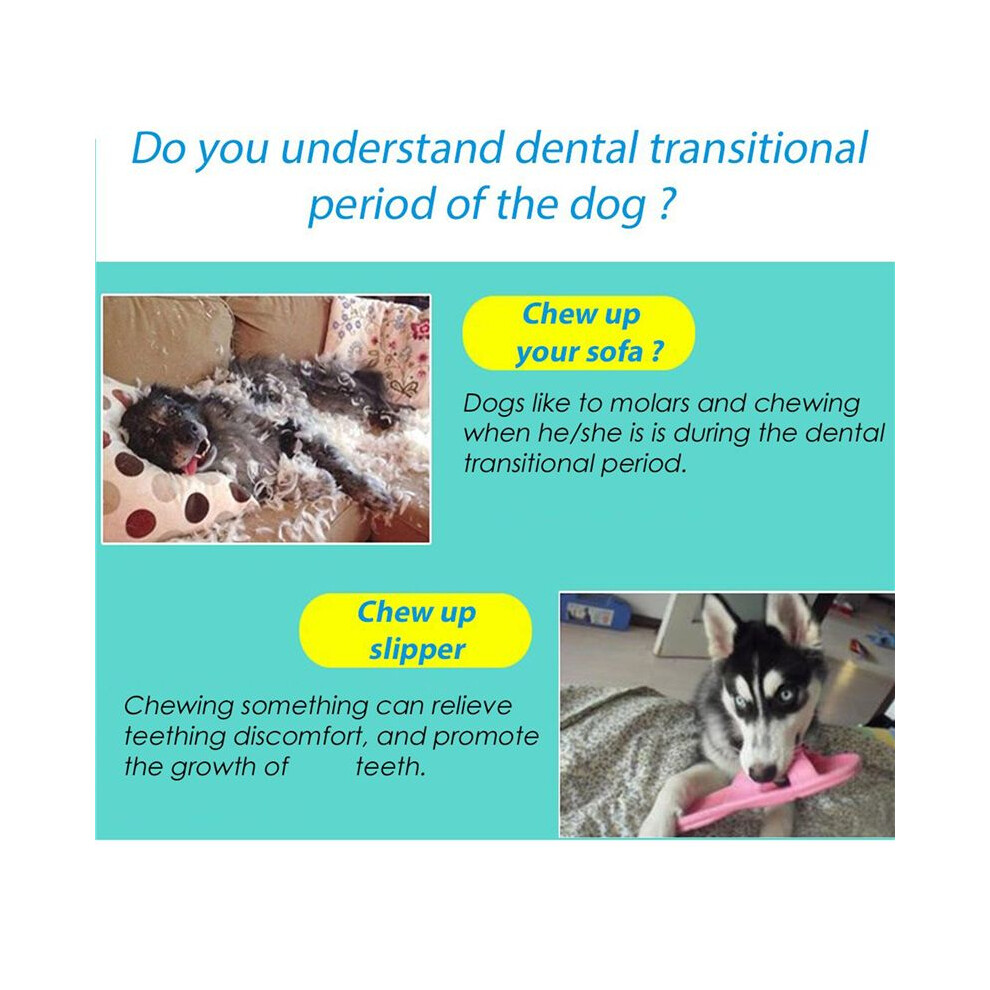 Do you understand dental transitional period of the dog ?

Chew up your sofa ?

Dogs like to molars and chewing when he/she is is during the dental transitional period.

Chew up slipper

Chewing something can relieve teething discomfort, and promote the growth of teeth.